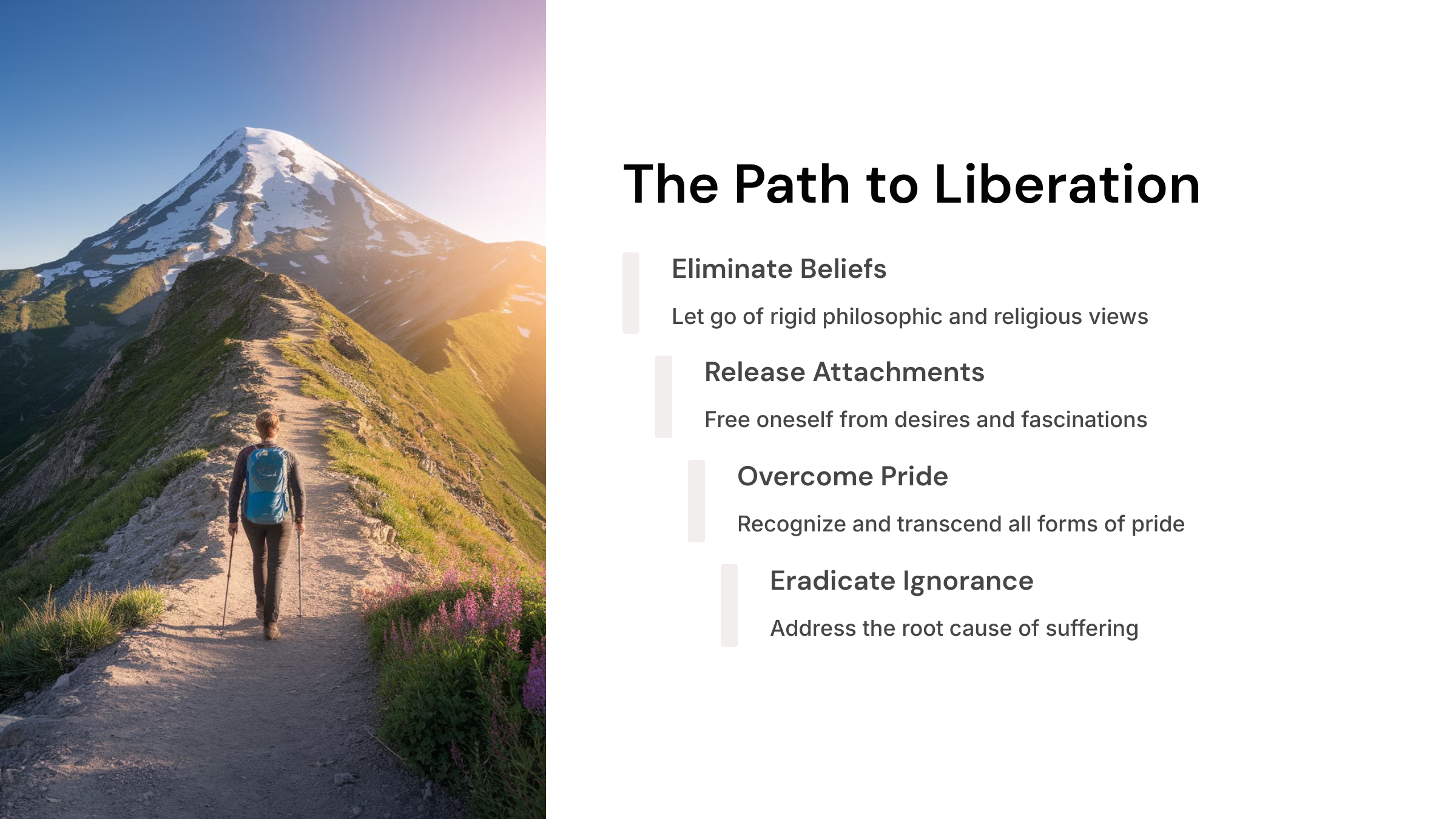 The Path to Liberation

Eliminate Beliefs

Let go of rigid philosophic and religious views

Release Attachments

Free oneself from desires and fascinations

Overcome Pride

Recognize and transcend all forms of pride

Eradicate Ignorance

Address the root cause of suffering